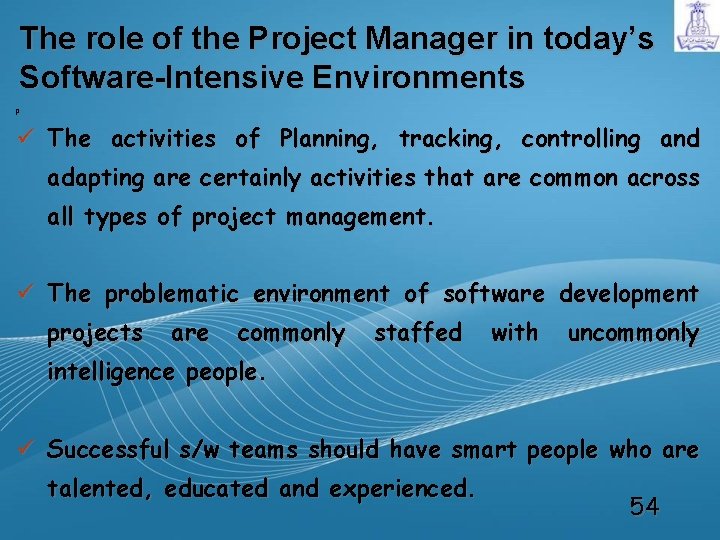 The role of the Project Manager in today's Software-Intensive Environments

P

✓ The activities of Planning, tracking, controlling and adapting are certainly activities that are common across all types of project management.

✓ The problematic environment of software development projects are commonly staffed with uncommonly intelligence people.

✓ Successful s/w teams should have smart people who are talented, educated and experienced.

54